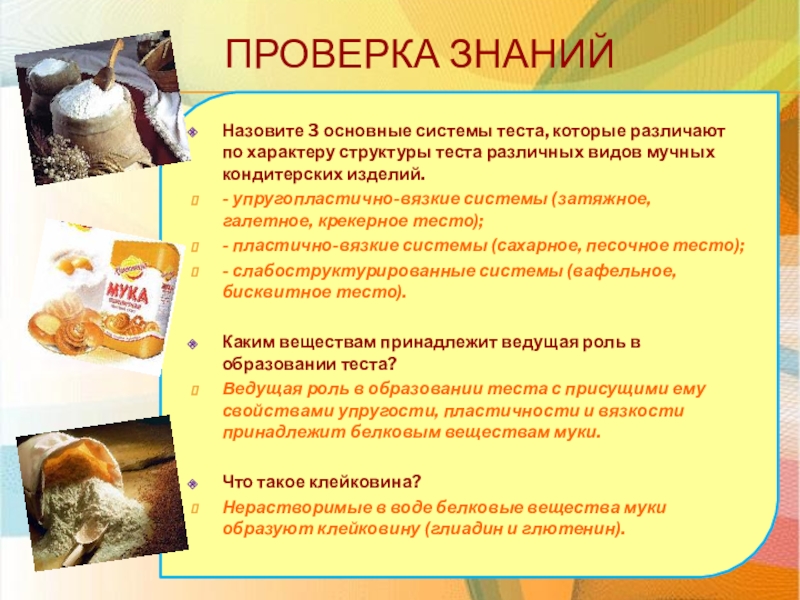 ПРОВЕРКА ЗНАНИЙ

Назовите 3 основные системы теста, которые различают по характеру структуры теста различных видов мучных кондитерских изделий.

- упругопластично-вязкие системы (затяжное, галетное, крекерное тесто);

- пластично-вязкие системы (сахарное, песочное тесто);

- слабоструктурированные системы (вафельное, бисквитное тесто).

Каким веществам принадлежит ведущая роль в образовании теста?

Ведущая роль в образовании теста с присущими ему свойствами упругости, пластичности и вязкости принадлежит белковым веществам муки.

Что такое клейковина?

Нерастворимые в воде белковые вещества муки образуют клейковину (глиадин и глютенин).

МУКА